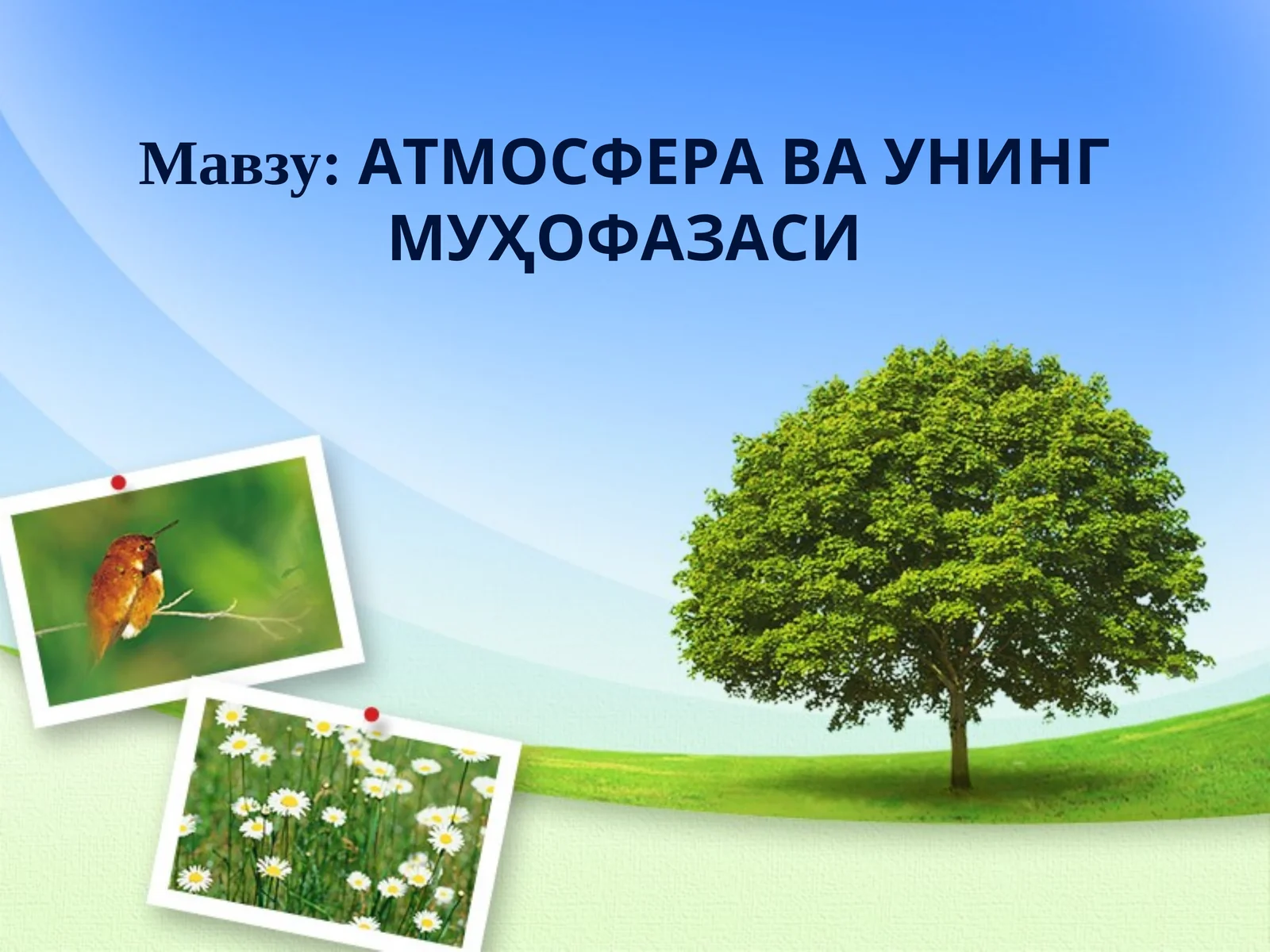 Мавзу: АТМОСФЕРА ВА УНИНГ МУҲОФАЗАСИ